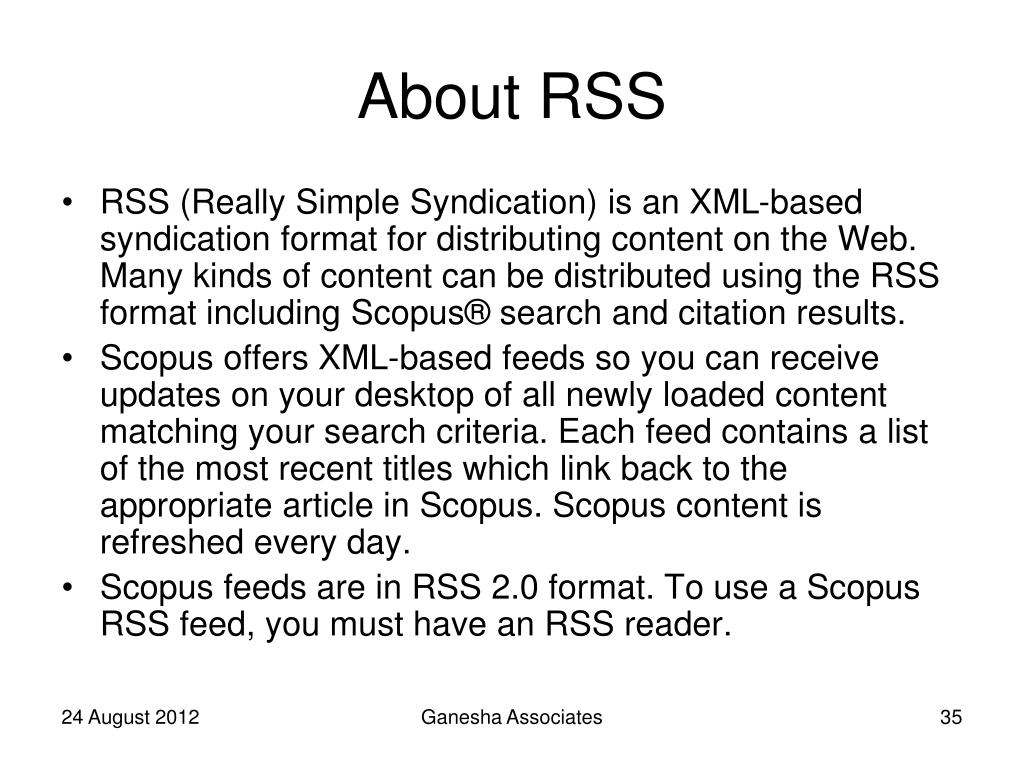 About RSS

• RSS (Really Simple Syndication) is an XML-based syndication format for distributing content on the Web. Many kinds of content can be distributed using the RSS format including Scopus® search and citation results.
• Scopus offers XML-based feeds so you can receive updates on your desktop of all newly loaded content matching your search criteria. Each feed contains a list of the most recent titles which link back to the appropriate article in Scopus. Scopus content is refreshed every day.
• Scopus feeds are in RSS 2.0 format. To use a Scopus RSS feed, you must have an RSS reader.

24 August 2012
Ganesha Associates
35